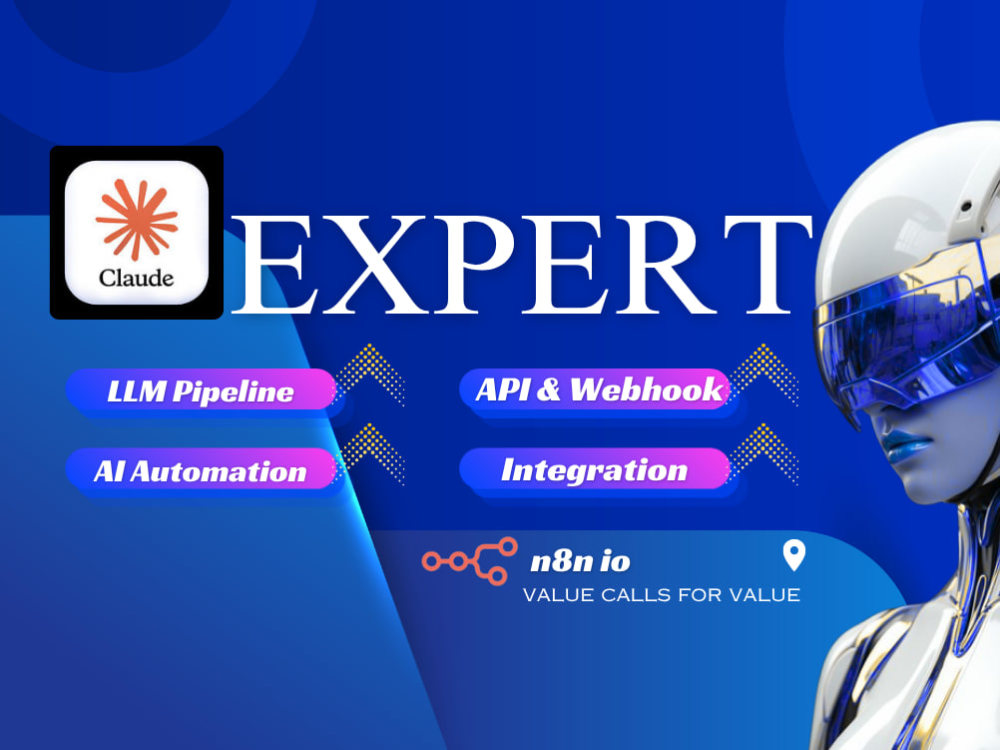 Claude

EXPERT

LLM Pipeline

API & Webhook

AI Automation

Integration

n8n io

VALUE CALLS FOR VALUE